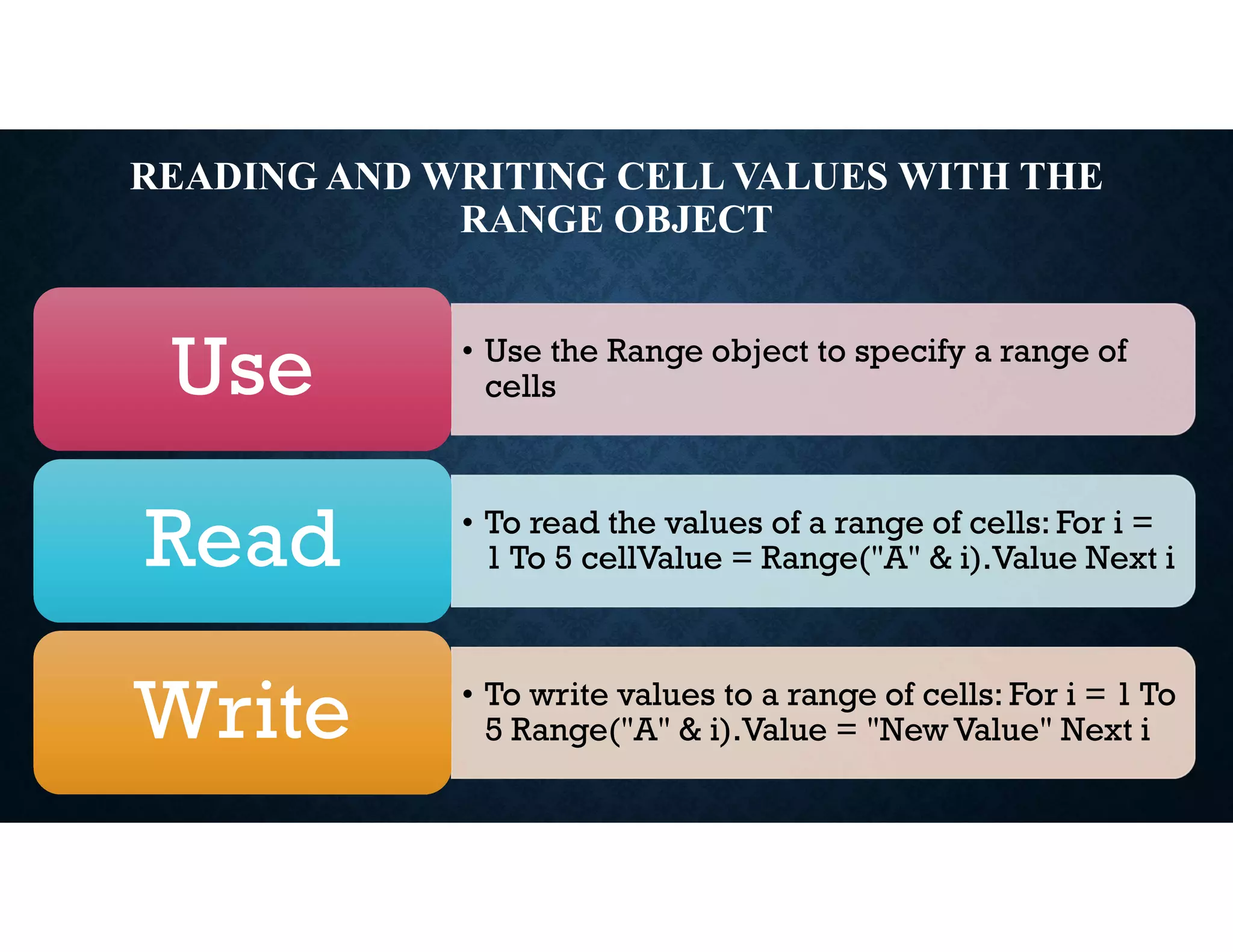 READING AND WRITING CELL VALUES WITH THE RANGE OBJECT

Use

• Use the Range object to specify a range of cells

Read

• To read the values of a range of cells: For i = 1 To 5 cellValue = Range("A" & i).Value Next i

Write

• To write values to a range of cells: For i = 1 To 5 Range("A" & i).Value = "New Value" Next i